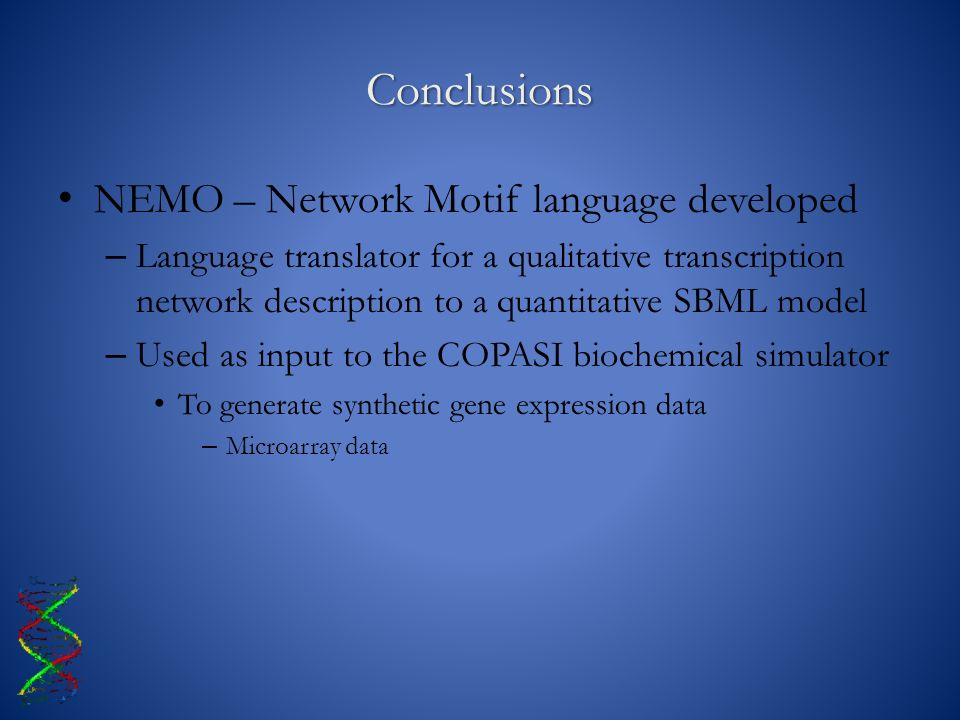 Conclusions

• NEMO – Network Motif language developed

– Language translator for a qualitative transcription network description to a quantitative SBML model

– Used as input to the COPASI biochemical simulator

• To generate synthetic gene expression data

– Microarray data